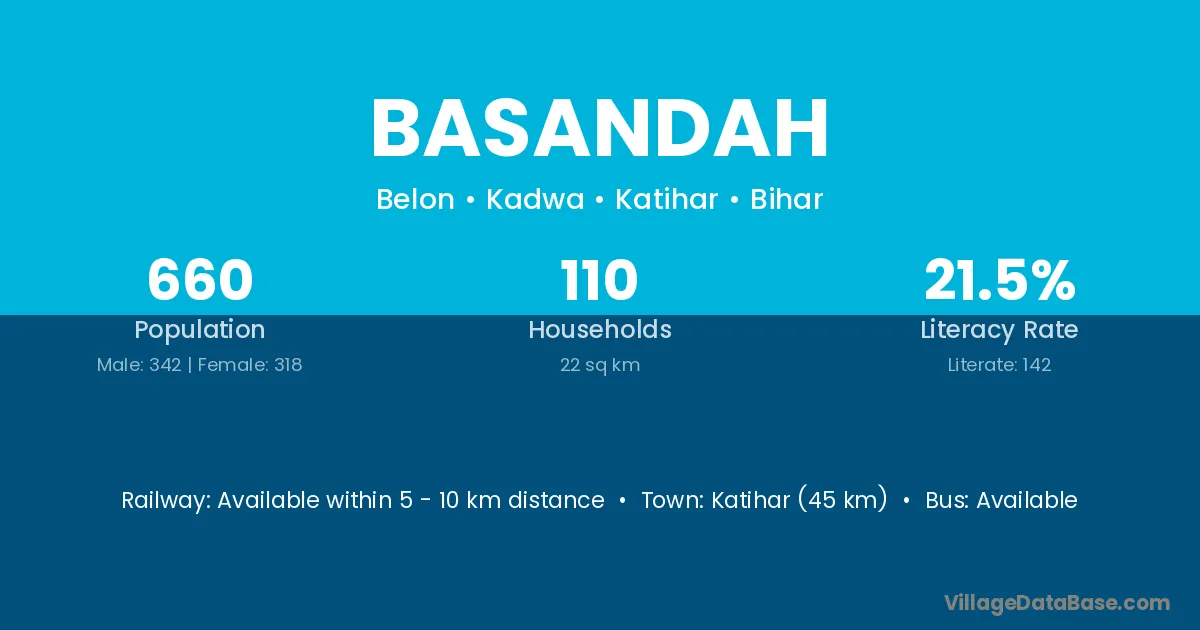 BASANDAH

Belon • Kadwa • Katihar • Bihar

660
Population
Male: 342 | Female: 318

110
Households
22 sq km

21.5%
Literacy Rate
Literate: 142

Railway: Available within 5 - 10 km distance • Town: Katihar (45 km) • Bus: Available

VillageDataBase.com